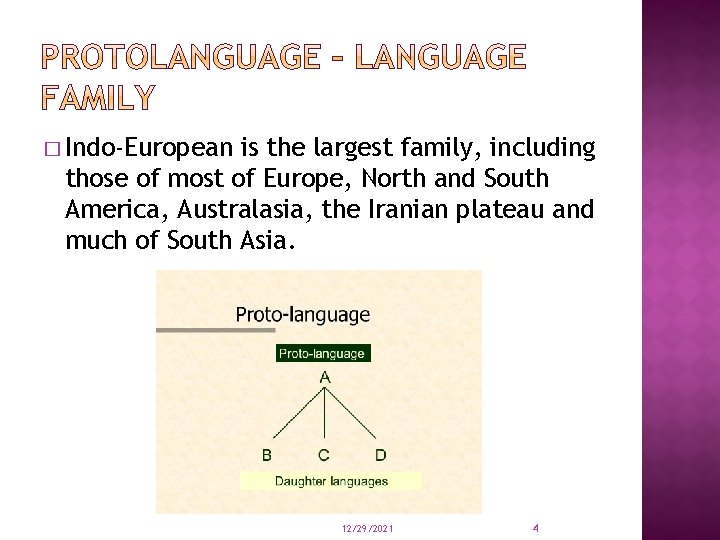 PROTOLANGUAGE – LANGUAGE FAMILY

□ Indo-European is the largest family, including those of most of Europe, North and South America, Australasia, the Iranian plateau and much of South Asia.

Proto-language

Proto-language

A

B C D

Daughter languages

12/29/2021

4